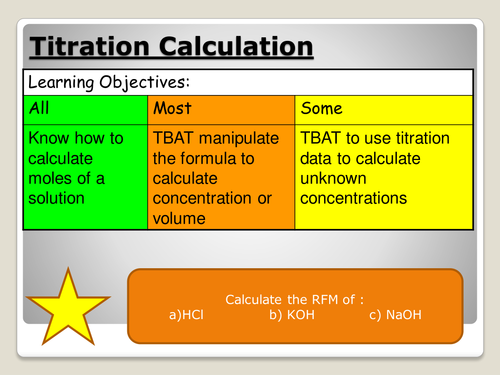 Titration Calculation

Learning Objectives:

| All | Most | Some |
|---|---|---|
| Know how to calculate moles of a solution | TBAT manipulate the formula to calculate concentration or volume | TBAT to use titration data to calculate unknown concentrations |

Calculate the RFM of :
a)HCl b) KOH c) NaOH